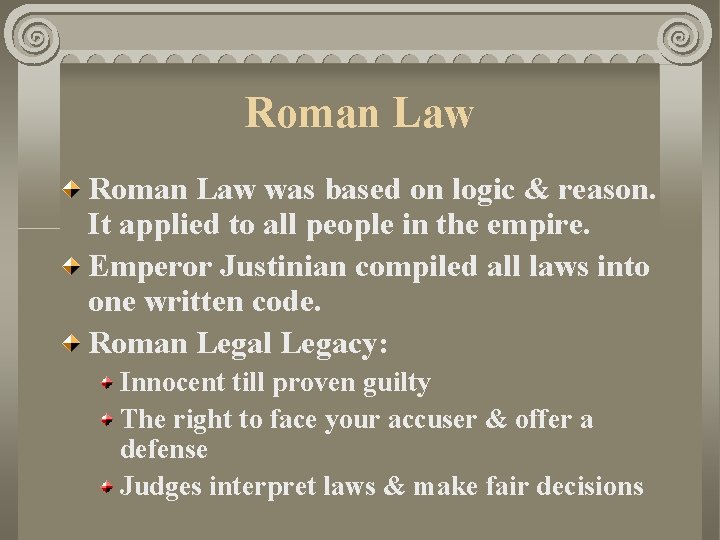 Roman Law

Roman Law was based on logic & reason. It applied to all people in the empire.

Emperor Justinian compiled all laws into one written code.

Roman Legal Legacy:

Innocent till proven guilty

The right to face your accuser & offer a defense

Judges interpret laws & make fair decisions